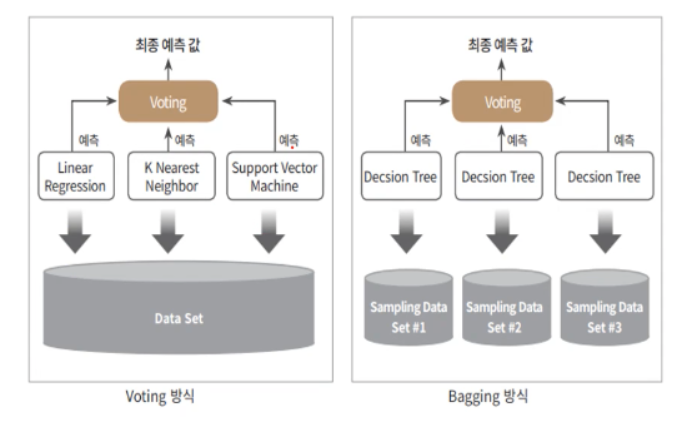 최종 예측 값

Voting

예측

예측

예측

Linear Regression

K Nearest Neighbor

Support Vector Machine

Data Set

Voting 방식

최종 예측 값

Voting

예측

예측

예측

Decsion Tree

Decsion Tree

Decsion Tree

Sampling Data Set #1

Sampling Data Set #2

Sampling Data Set #3

Bagging 방식